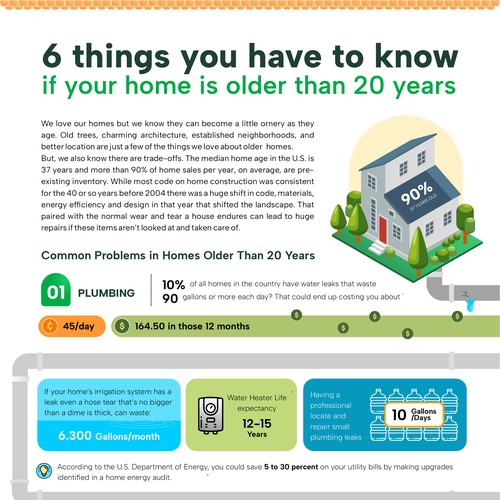 6 things you have to know
if your home is older than 20 years

We love our homes but we know they can become a little ornery as they age. Old trees, charming architecture, established neighborhoods, and better location are just a few of the things we love about older homes.
But, we also know there are trade-offs. The median home age in the U.S. is 37 years and more than 90% of home sales per year, on average, are pre-existing inventory. While most code on home construction was consistent for the 40 or so years before 2004 there was a huge shift in code, materials, energy efficiency and design in that year that shifted the landscape. That paired with the normal wear and tear a house endures can lead to huge repairs if these items aren't looked at and taken care of.

90%
37 YEARS OLD

Common Problems in Homes Older Than 20 Years

01 PLUMBING

10% of all homes in the country have water leaks that waste
90 gallons or more each day? That could end up costing you about

45/day

164.50 in those 12 months

If your home's irrigation system has a leak even a hose tear that's no bigger than a dime is thick, can waste:
6.300 Gallons/month

Water Heater Life expectancy
12-15 Years

Having a professional locate and repair small plumbing leaks
10 Gallons /Days

According to the U.S. Department of Energy, you could save 5 to 30 percent on your utility bills by making upgrades identified in a home energy audit.